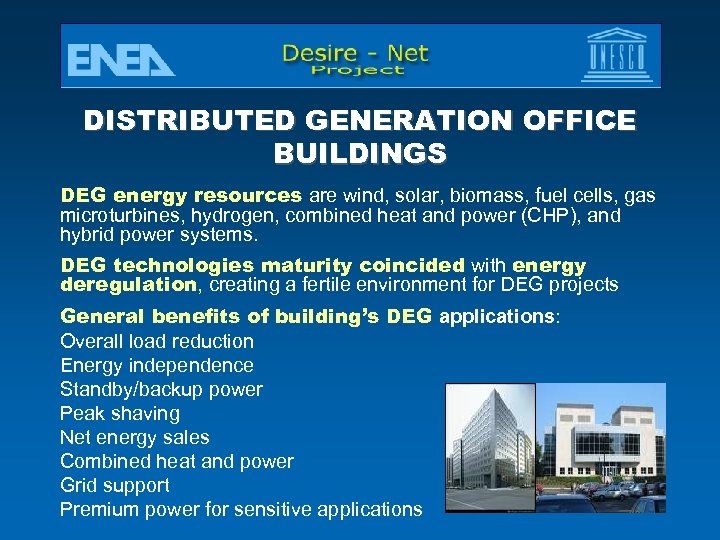 ENEA

Desire - Net
Project

UNESCO

DISTRIBUTED GENERATION OFFICE BUILDINGS

DEG energy resources are wind, solar, biomass, fuel cells, gas microturbines, hydrogen, combined heat and power (CHP), and hybrid power systems.

DEG technologies maturity coincided with energy deregulation, creating a fertile environment for DEG projects

General benefits of building's DEG applications:
Overall load reduction
Energy independence
Standby/backup power
Peak shaving
Net energy sales
Combined heat and power
Grid support
Premium power for sensitive applications